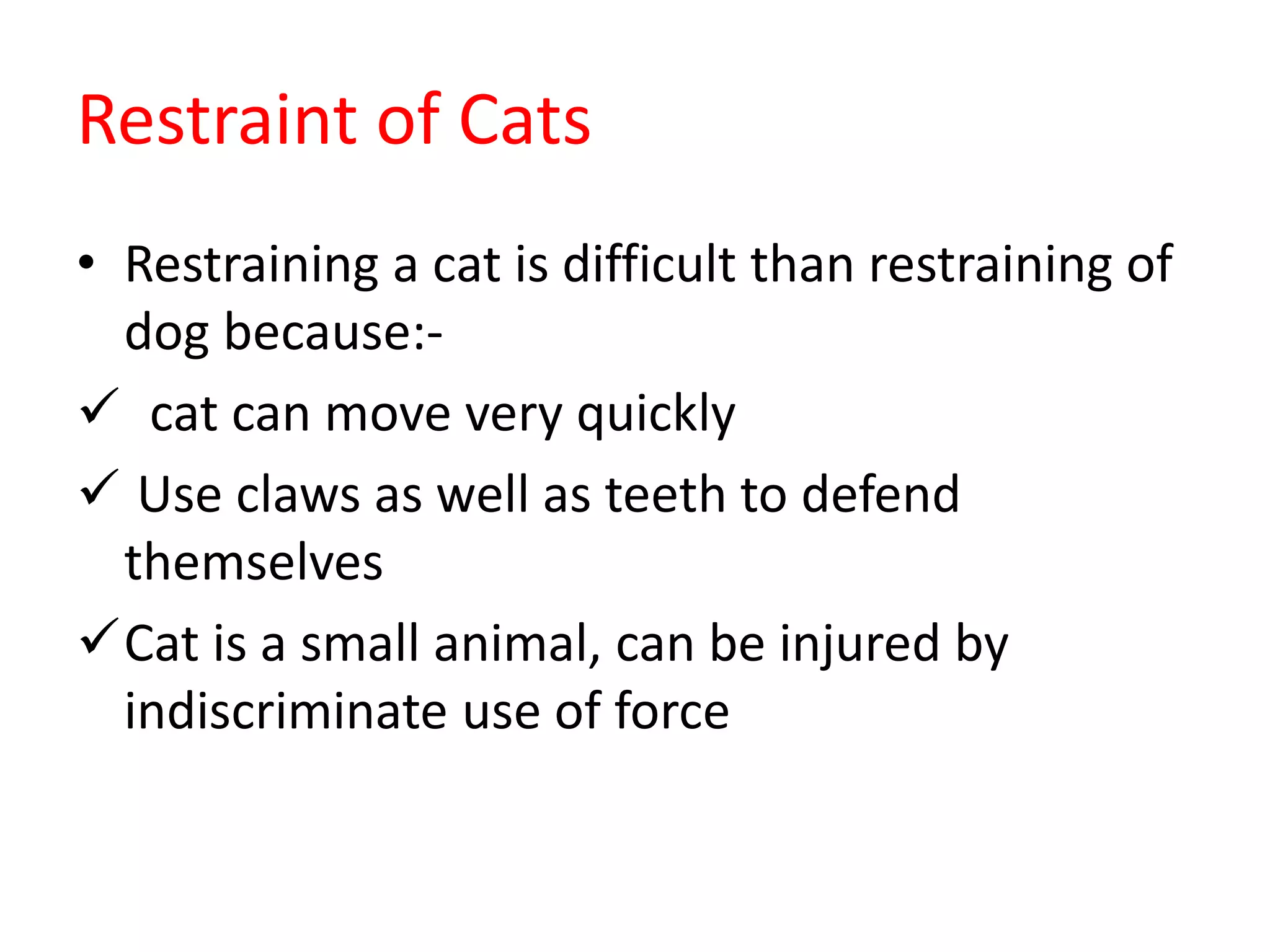 Restraint of Cats

• Restraining a cat is difficult than restraining of dog because:-

✓ cat can move very quickly

✓ Use claws as well as teeth to defend themselves

✓ Cat is a small animal, can be injured by indiscriminate use of force